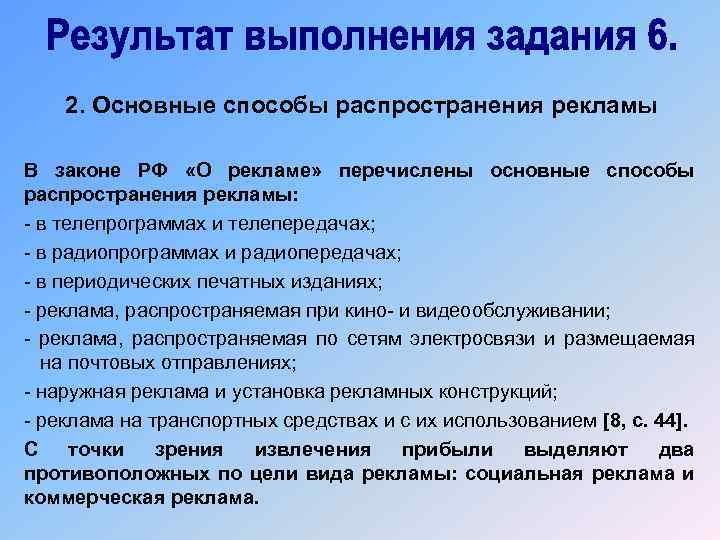 Результат выполнения задания 6.

2. Основные способы распространения рекламы

В законе РФ «О рекламе» перечислены основные способы распространения рекламы:

- в телепрограммах и телепередачах;

- в радиопрограммах и радиопередачах;

- в периодических печатных изданиях;

- реклама, распространяемая при кино- и видеообслуживании;

- реклама, распространяемая по сетям электросвязи и размещаемая на почтовых отправлениях;

- наружная реклама и установка рекламных конструкций;

- реклама на транспортных средствах и с их использованием [8, с. 44].

С точки зрения извлечения прибыли выделяют два противоположных по цели вида рекламы: социальная реклама и коммерческая реклама.